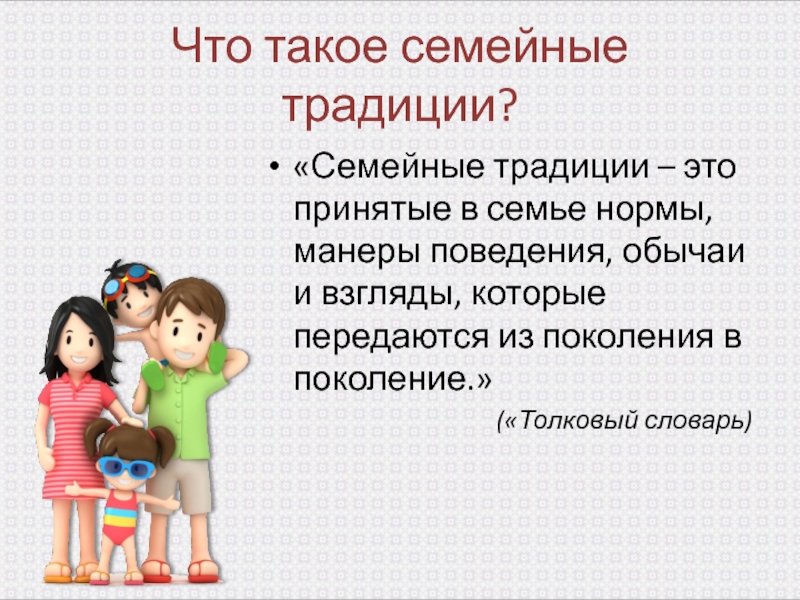 Что такое семейные традиции?

• «Семейные традиции – это принятые в семье нормы, манеры поведения, обычаи и взгляды, которые передаются из поколения в поколение.»

(«Толковый словарь)